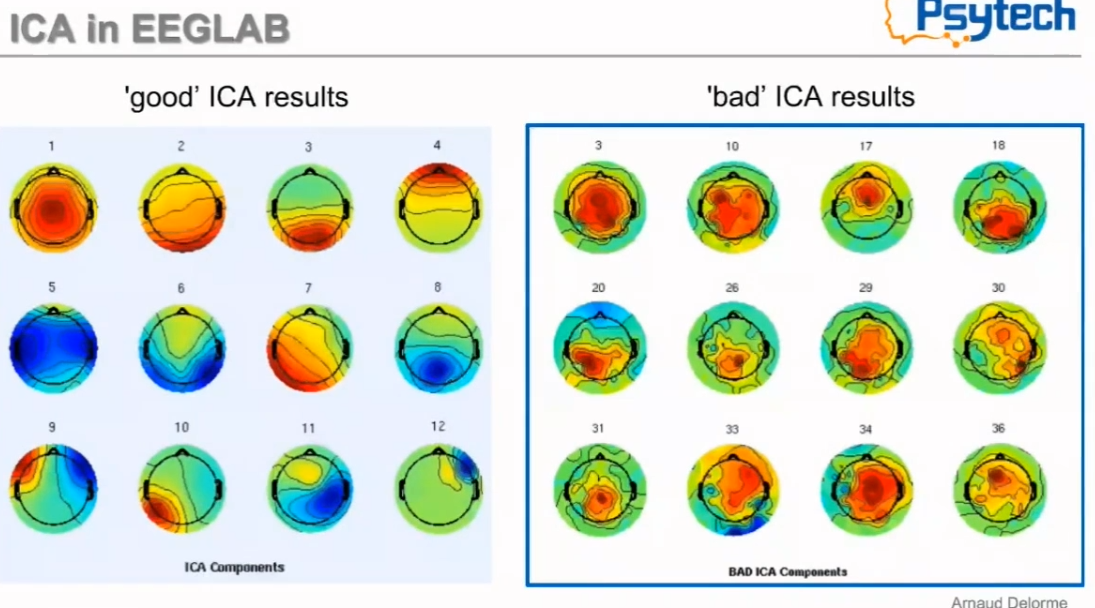 ICA in EEGLAB

Psytech

'good' ICA results

1 2 3 4
5 6 7 8
9 10 11 12

ICA Components

'bad' ICA results

3 10 17 18
20 26 29 30
31 33 34 36

BAD ICA Components

Arnaud Delorme